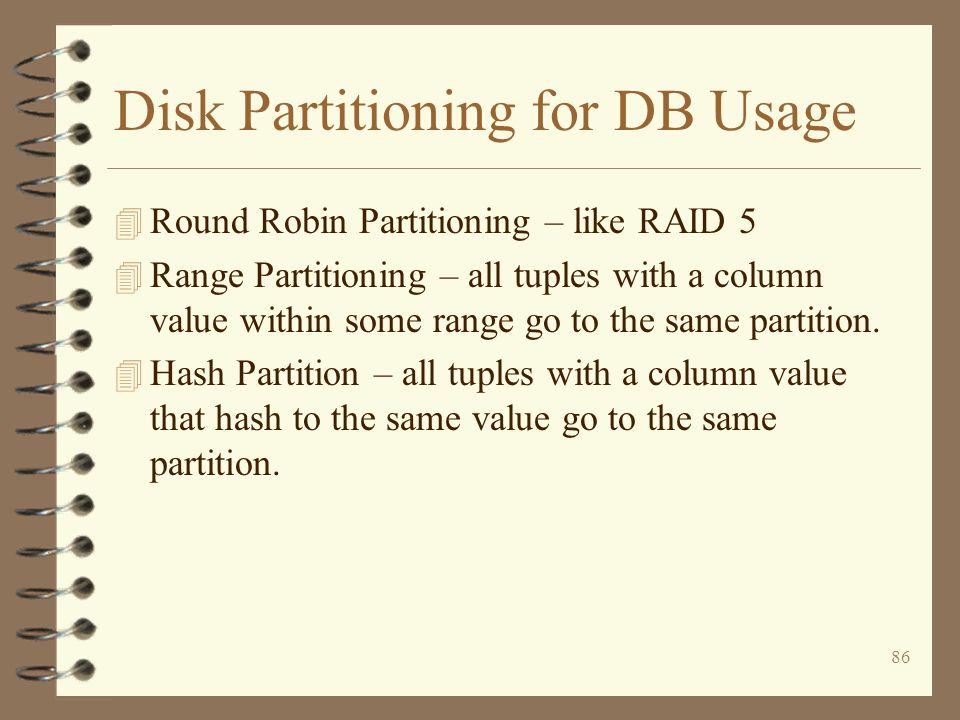 Disk Partitioning for DB Usage

Round Robin Partitioning – like RAID 5

Range Partitioning – all tuples with a column value within some range go to the same partition.

Hash Partition – all tuples with a column value that hash to the same value go to the same partition.

86